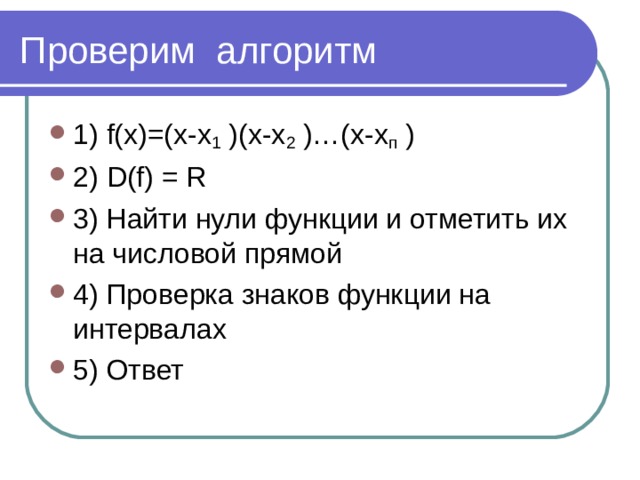 Проверим алгоритм

1) $f(x)=(x-x_1)(x-x_2)\ldots(x-x_п)$

2) $D(f) = R$

3) Найти нули функции и отметить их на числовой прямой

4) Проверка знаков функции на интервалах

5) Ответ